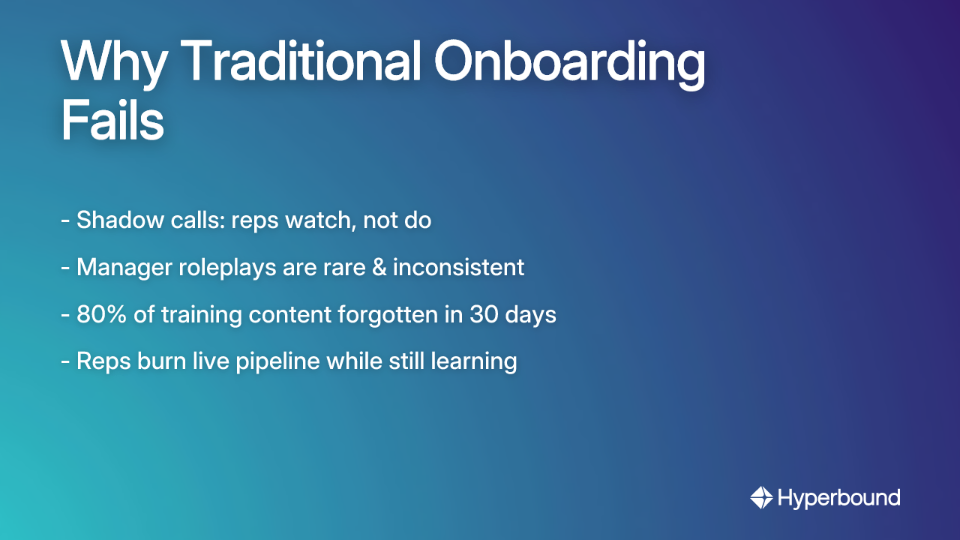 Why Traditional Onboarding Fails

- Shadow calls: reps watch, not do

- Manager roleplays are rare & inconsistent

- 80% of training content forgotten in 30 days

- Reps burn live pipeline while still learning

Hyperbound